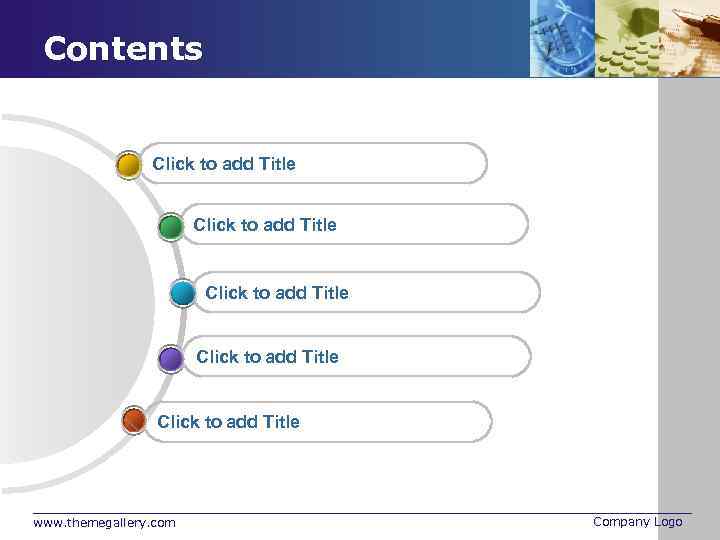 Contents

Click to add Title

Click to add Title

Click to add Title

Click to add Title

Click to add Title

www.themegallery.com

Company Logo